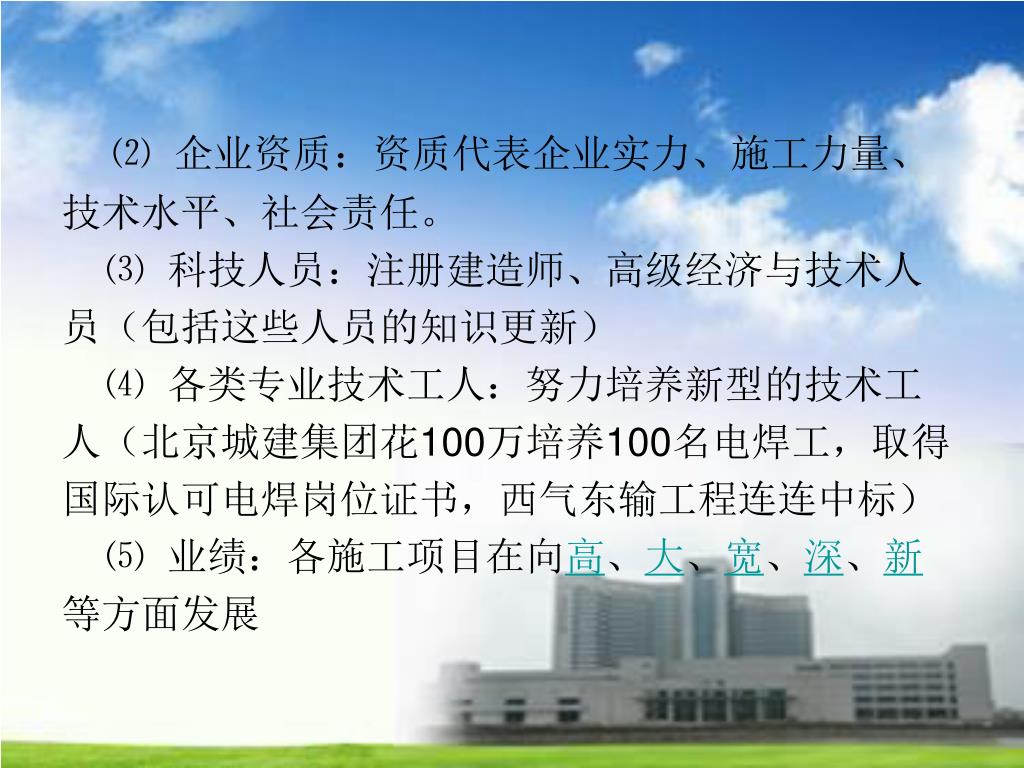 ⑵ 企业资质：资质代表企业实力、施工力量、技术水平、社会责任。

⑶ 科技人员：注册建造师、高级经济与技术人员（包括这些人员的知识更新）

⑷ 各类专业技术工人：努力培养新型的技术工人（北京城建集团花100万培养100名电焊工，取得国际认可电焊岗位证书，西气东输工程连连中标）

⑸ 业绩：各施工项目在向高、大、宽、深、新等方面发展